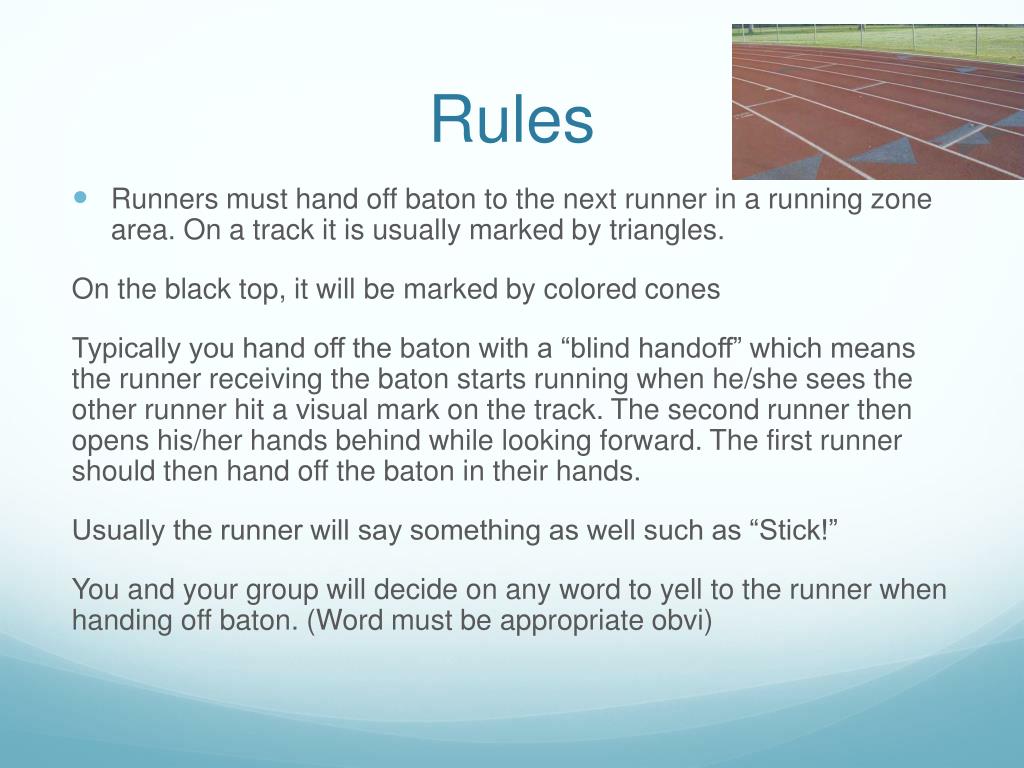 Rules

Runners must hand off baton to the next runner in a running zone area. On a track it is usually marked by triangles.

On the black top, it will be marked by colored cones

Typically you hand off the baton with a “blind handoff” which means the runner receiving the baton starts running when he/she sees the other runner hit a visual mark on the track. The second runner then opens his/her hands behind while looking forward. The first runner should then hand off the baton in their hands.

Usually the runner will say something as well such as “Stick!”

You and your group will decide on any word to yell to the runner when handing off baton. (Word must be appropriate obvi)